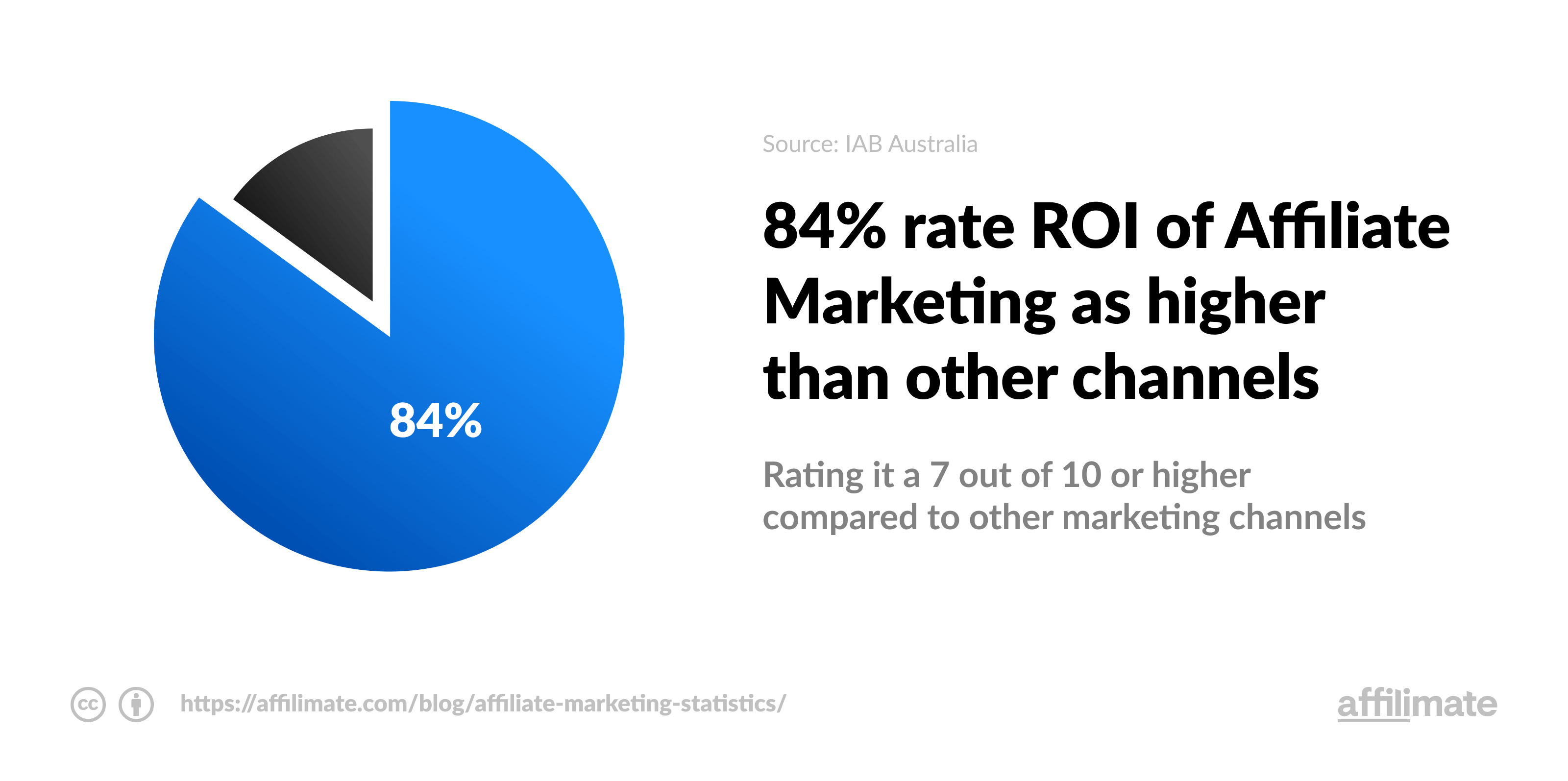 84%

Source: IAB Australia

84% rate ROI of Affiliate Marketing as higher than other channels

Rating it a 7 out of 10 or higher compared to other marketing channels

cc

https://affilimate.com/blog/affiliate-marketing-statistics/

affilimate